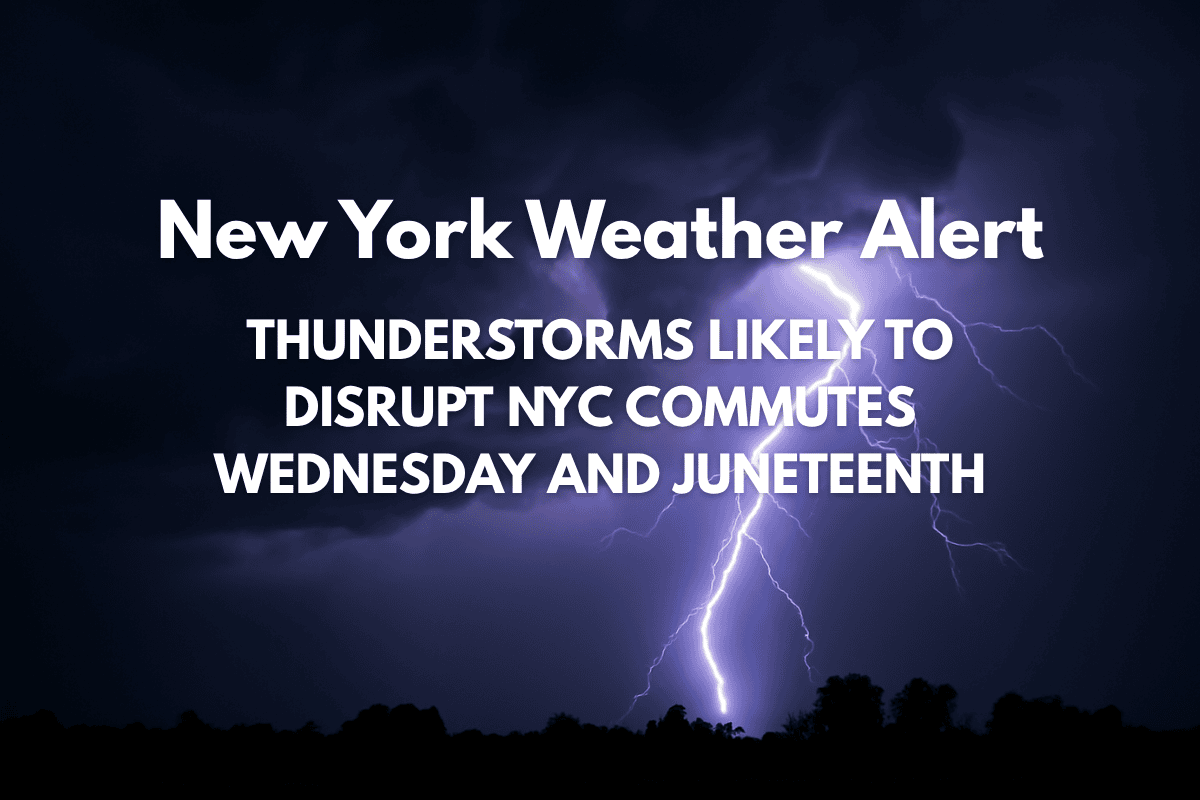 New York Weather Alert

THUNDERSTORMS LIKELY TO DISRUPT NYC COMMUTES WEDNESDAY AND JUNETEENTH